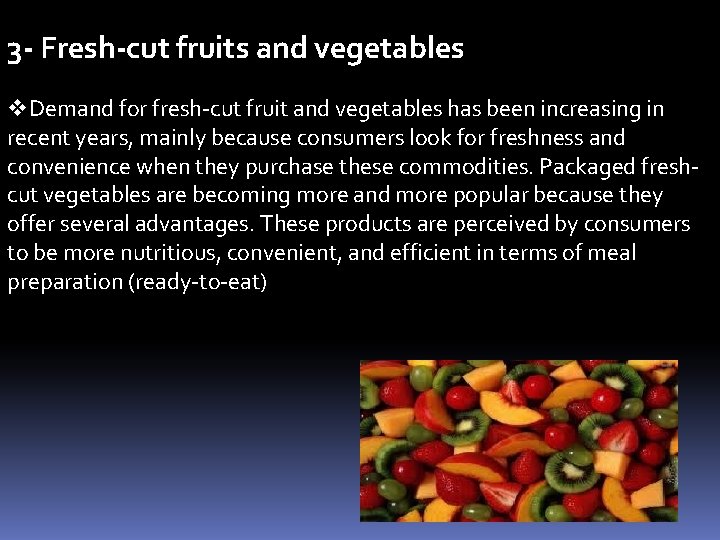 3- Fresh-cut fruits and vegetables

❖Demand for fresh-cut fruit and vegetables has been increasing in recent years, mainly because consumers look for freshness and convenience when they purchase these commodities. Packaged fresh-cut vegetables are becoming more and more popular because they offer several advantages. These products are perceived by consumers to be more nutritious, convenient, and efficient in terms of meal preparation (ready-to-eat)